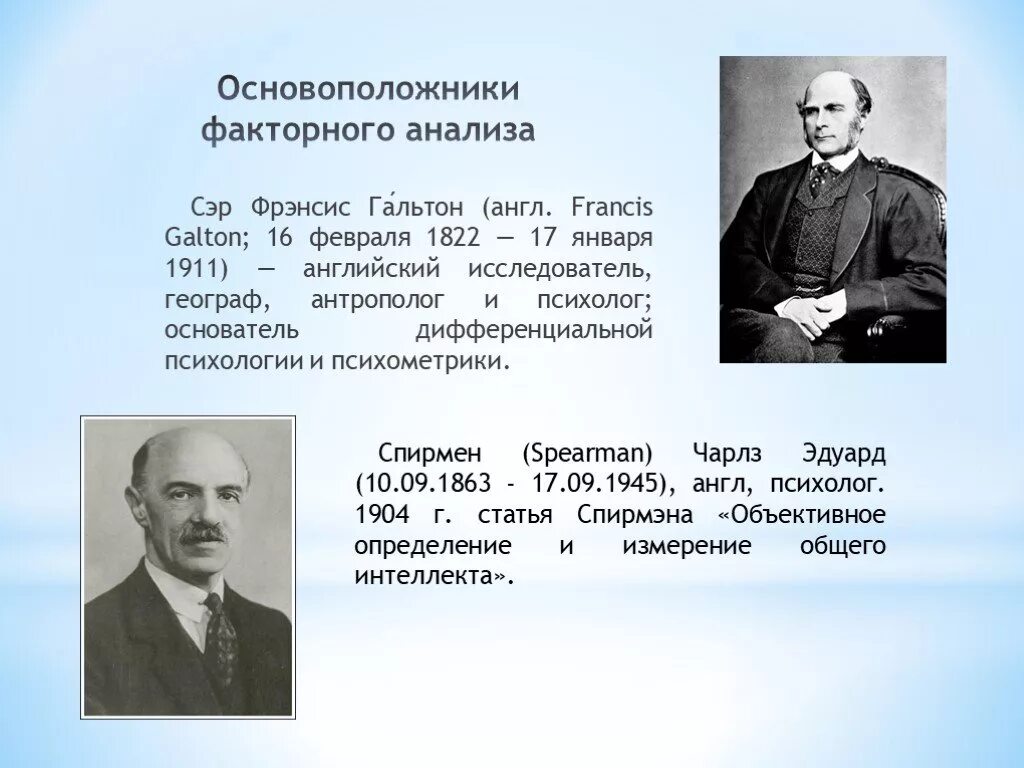 Основоположники факторного анализа

Сэр Фрэнсис Га́льтон (англ. Francis Galton; 16 февраля 1822 — 17 января 1911) — английский исследователь, географ, антрополог и психолог; основатель дифференциальной психологии и психометрики.

Спирмен (Spearman) Чарлз Эдуард (10.09.1863 - 17.09.1945), англ, психолог. 1904 г. статья Спирмэна «Объективное определение и измерение общего интеллекта».